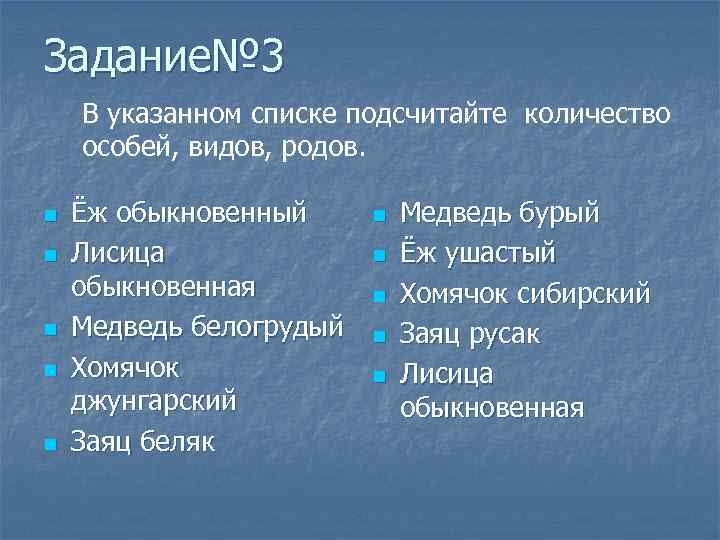 Задание№3

В указанном списке подсчитайте количество особей, видов, родов.

- Ёж обыкновенный
- Лисица обыкновенная
- Медведь белогрудый
- Хомячок джунгарский
- Заяц беляк

- Медведь бурый
- Ёж ушастый
- Хомячок сибирский
- Заяц русак
- Лисица обыкновенная